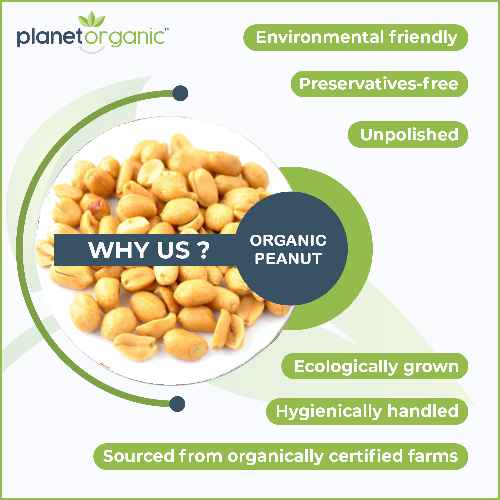 planetorganic™

Environmental friendly

Preservatives-free

Unpolished

WHY US ?

ORGANIC PEANUT

Ecologically grown

Hygienically handled

Sourced from organically certified farms